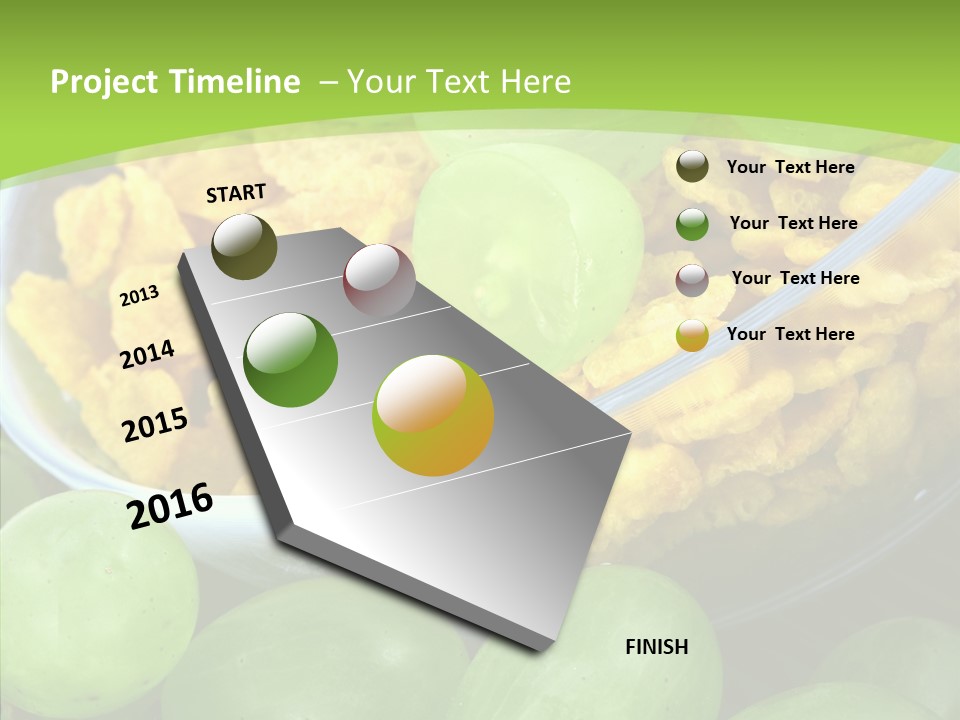 Project Timeline – Your Text Here

START

2013

2014

2015

2016

FINISH

Your Text Here

Your Text Here

Your Text Here

Your Text Here